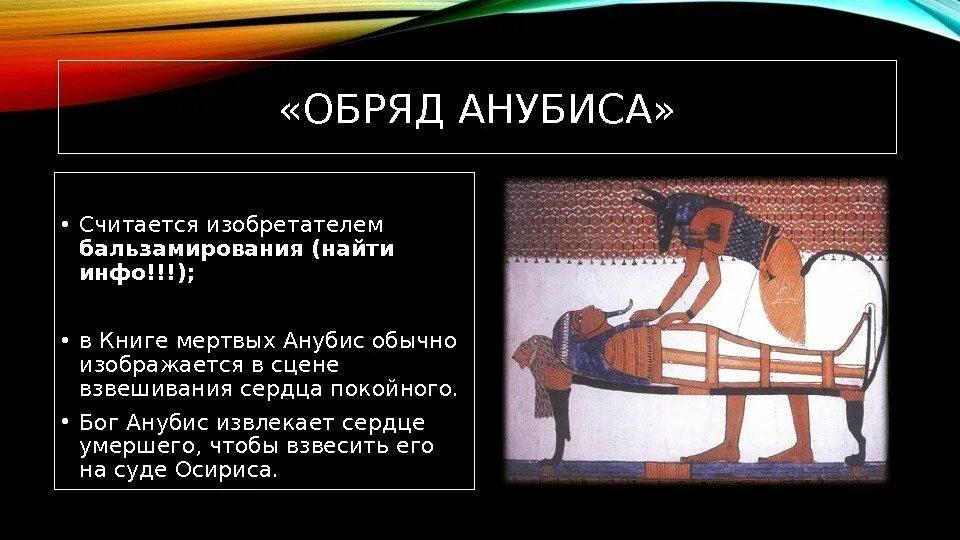 «ОБРЯД АНУБИСА»

• Считается изобретателем **бальзамирования (найти инфо!!!);**

• в Книге мертвых Анубис обычно изображается в сцене взвешивания сердца покойного.

• Бог Анубис извлекает сердце умершего, чтобы взвесить его на суде Осириса.